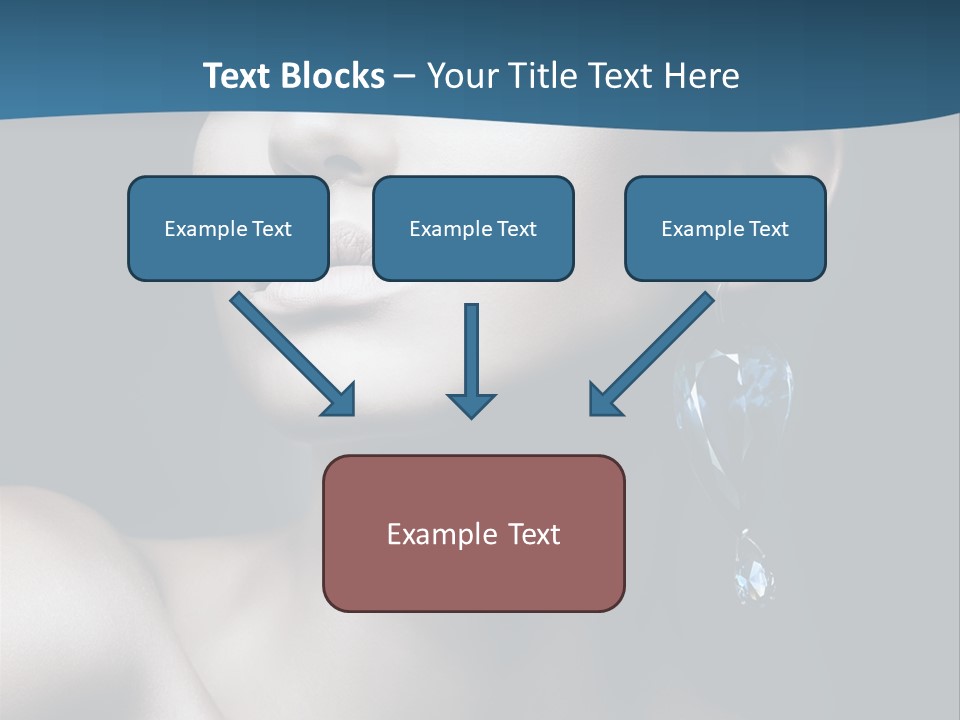 Text Blocks – Your Title Text Here

Example Text

Example Text

Example Text

Example Text